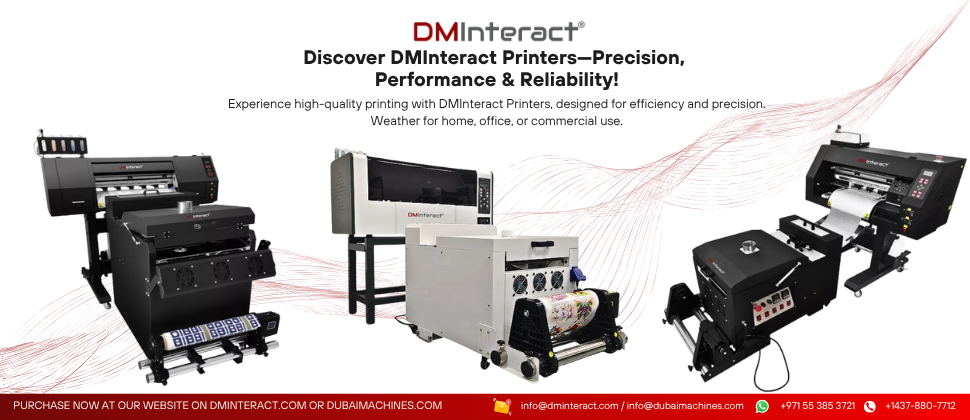 DMInteract®

Discover DMInteract Printers—Precision, Performance & Reliability!

Experience high-quality printing with DMInteract Printers, designed for efficiency and precision. Weather for home, office, or commercial use.

PURCHASE NOW AT OUR WEBSITE ON DMINTERACT.COM OR DUBAIMACHINES.COM

info@dminteract.com / info@dubaimachines.com

+971 55 385 3721

+1437-880-7712